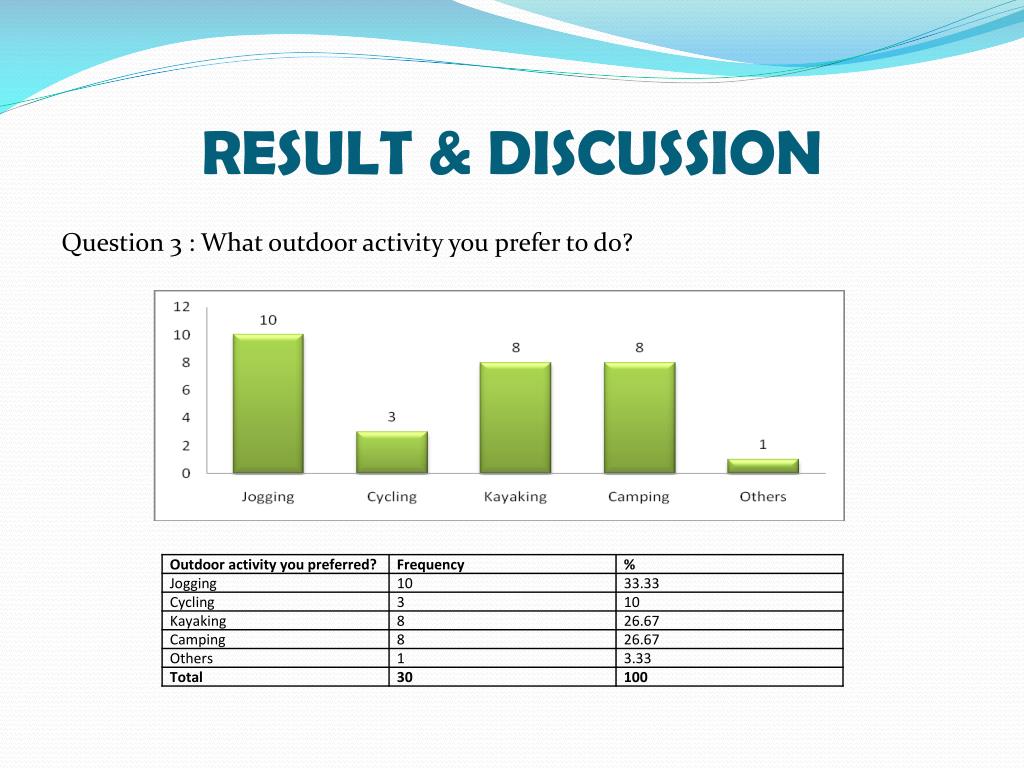 RESULT & DISCUSSION

Question 3 : What outdoor activity you prefer to do?

12
10
8
6
4
2
0

10
3
8
8
1

Jogging
Cycling
Kayaking
Camping
Others

| Outdoor activity you preferred? | Frequency | % |
|---|---|---|
| Jogging | 10 | 33.33 |
| Cycling | 3 | 10 |
| Kayaking | 8 | 26.67 |
| Camping | 8 | 26.67 |
| Others | 1 | 3.33 |
| Total | 30 | 100 |